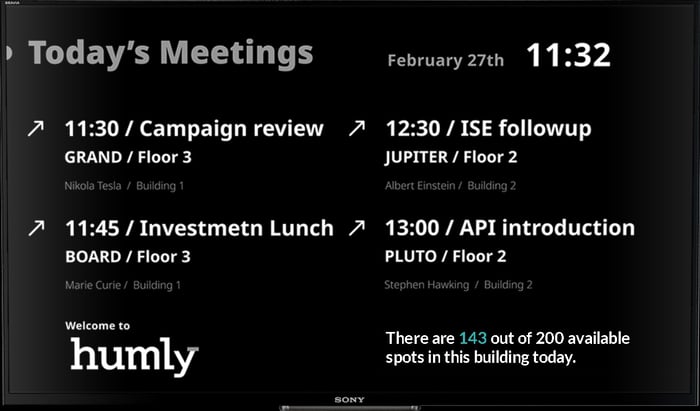 Today's Meetings

February 27th 11:32

↗ 11:30 / Campaign review
GRAND / Floor 3
Nikola Tesla / Building 1

↗ 11:45 / Investmetn Lunch
BOARD / Floor 3
Marie Curie / Building 1

↗ 12:30 / ISE followup
JUPITER / Floor 2
Albert Einstein / Building 2

↗ 13:00 / API introduction
PLUTO / Floor 2
Stephen Hawking / Building 2

Welcome to
humly

There are 143 out of 200 available spots in this building today.

SONY